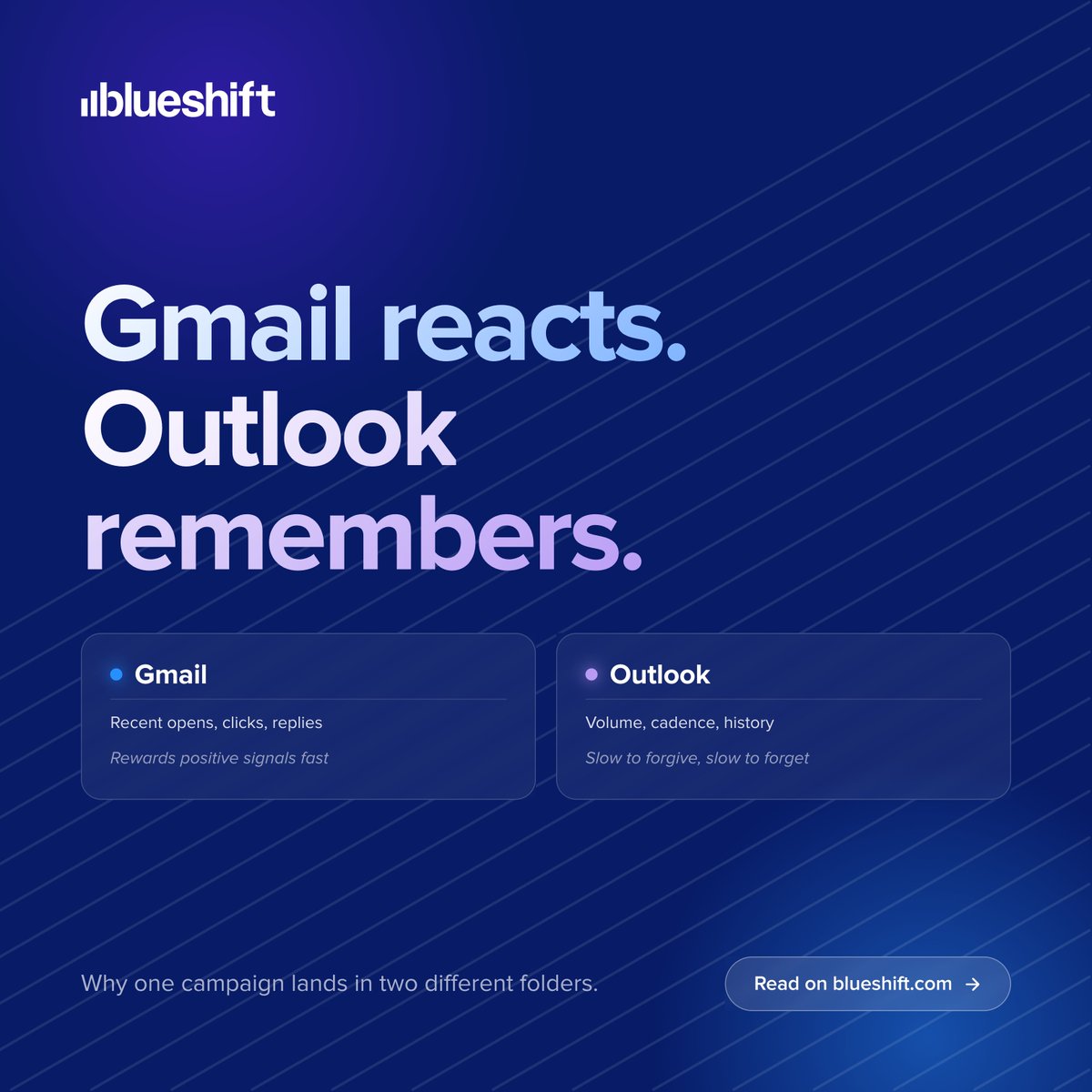 blueshift

Gmail reacts. Outlook remembers.

Gmail

Recent opens, clicks, replies

Rewards positive signals fast

Outlook

Volume, cadence, history

Slow to forgive, slow to forget

Why one campaign lands in two different folders.

Read on blueshift.com →